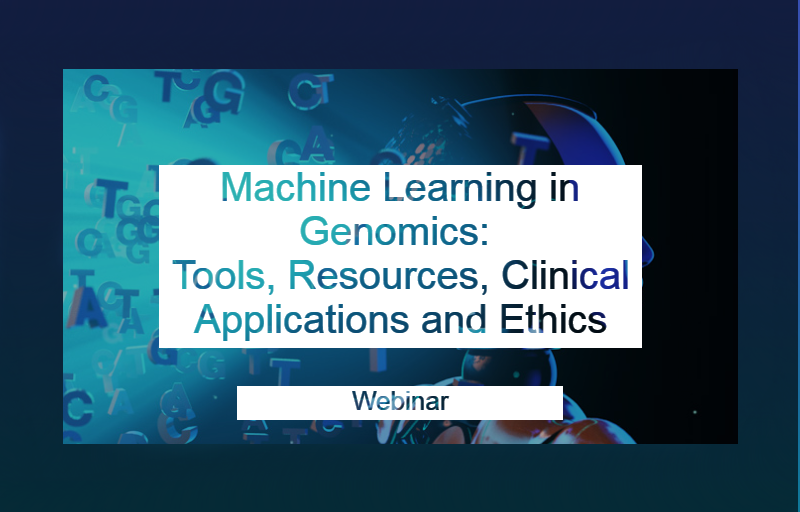 Machine Learning in Genomics:
Tools, Resources, Clinical Applications and Ethics

Webinar